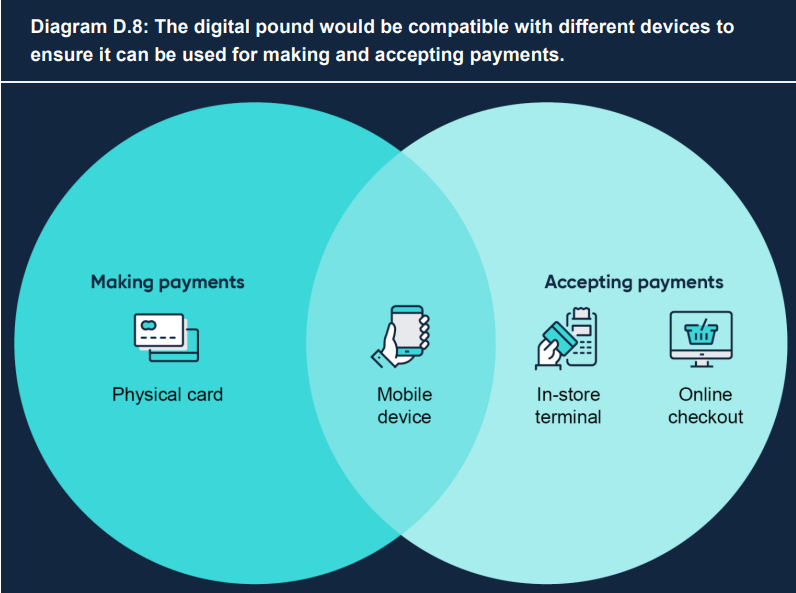 Diagram D.8: The digital pound would be compatible with different devices to ensure it can be used for making and accepting payments.

Making payments

Physical card

Mobile device

Accepting payments

In-store terminal

Online checkout